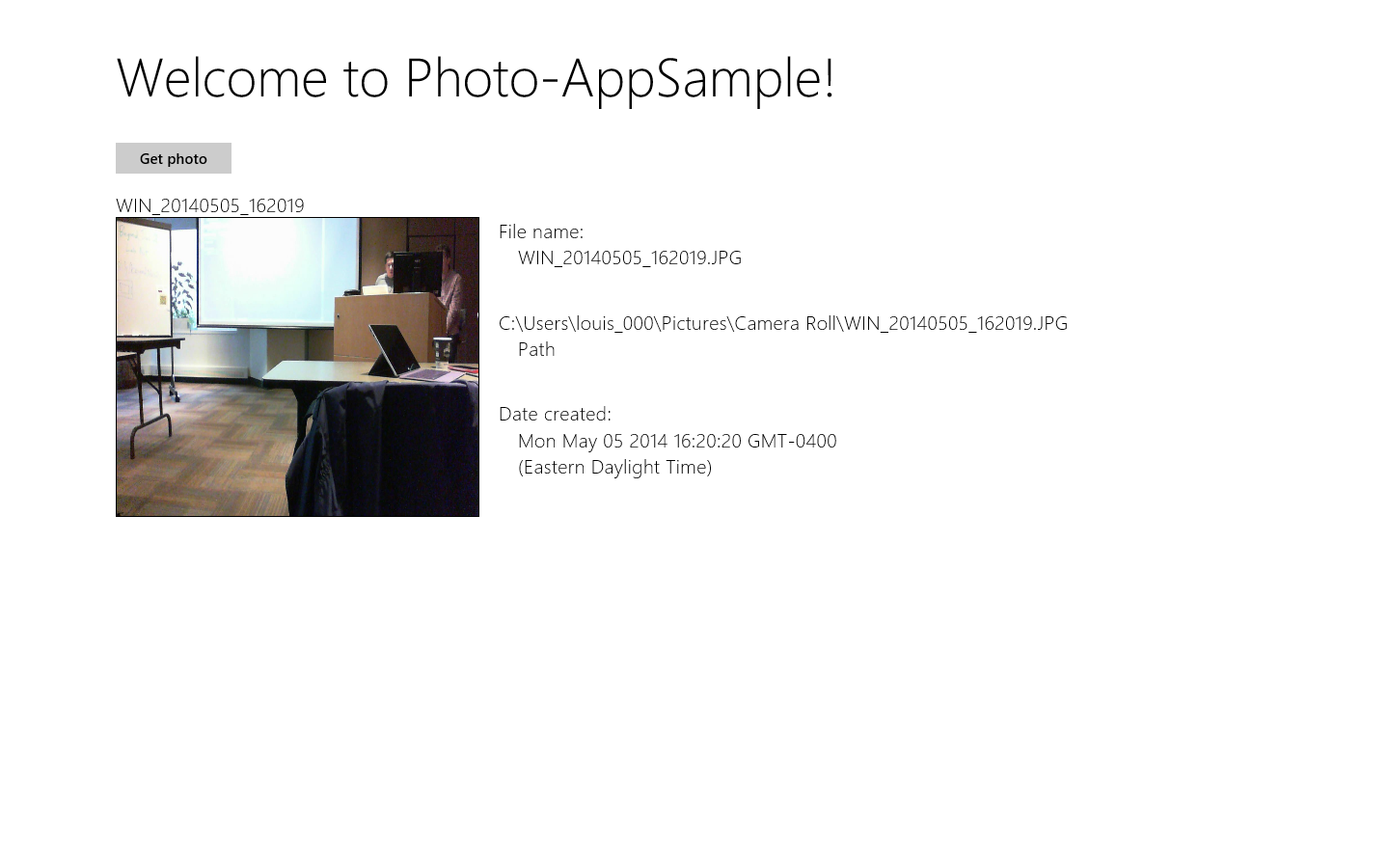 Welcome to Photo-AppSample!

Get photo

WIN_20140505_162019

File name:
WIN_20140505_162019.JPG

C:\Users\louis_000\Pictures\Camera Roll\WIN_20140505_162019.JPG
Path

Date created:
Mon May 05 2014 16:20:20 GMT-0400
(Eastern Daylight Time)